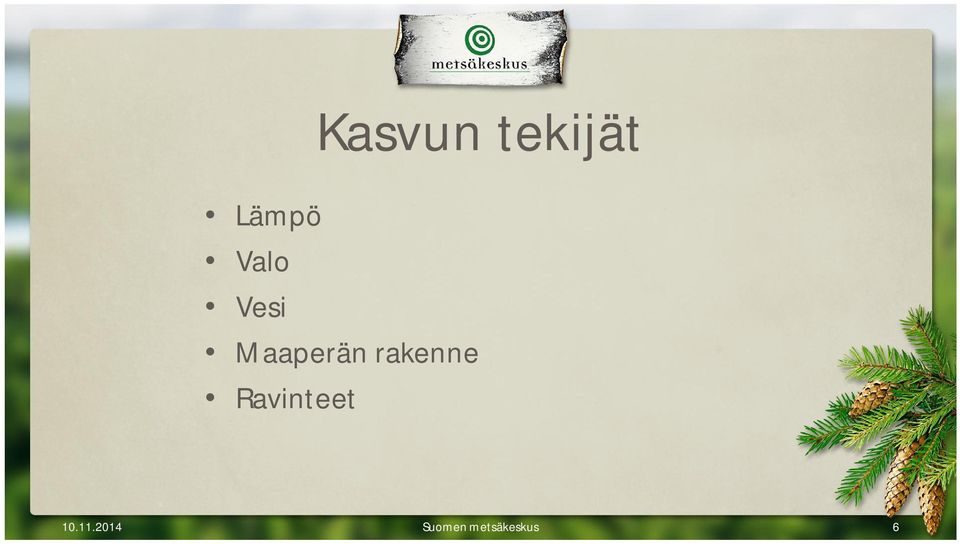 metsäkeskus

Kasvun tekijät

• Lämpö
• Valo
• Vesi
• Maaperän rakenne
• Ravinteet

10.11.2014 Suomen metsäkeskus 6